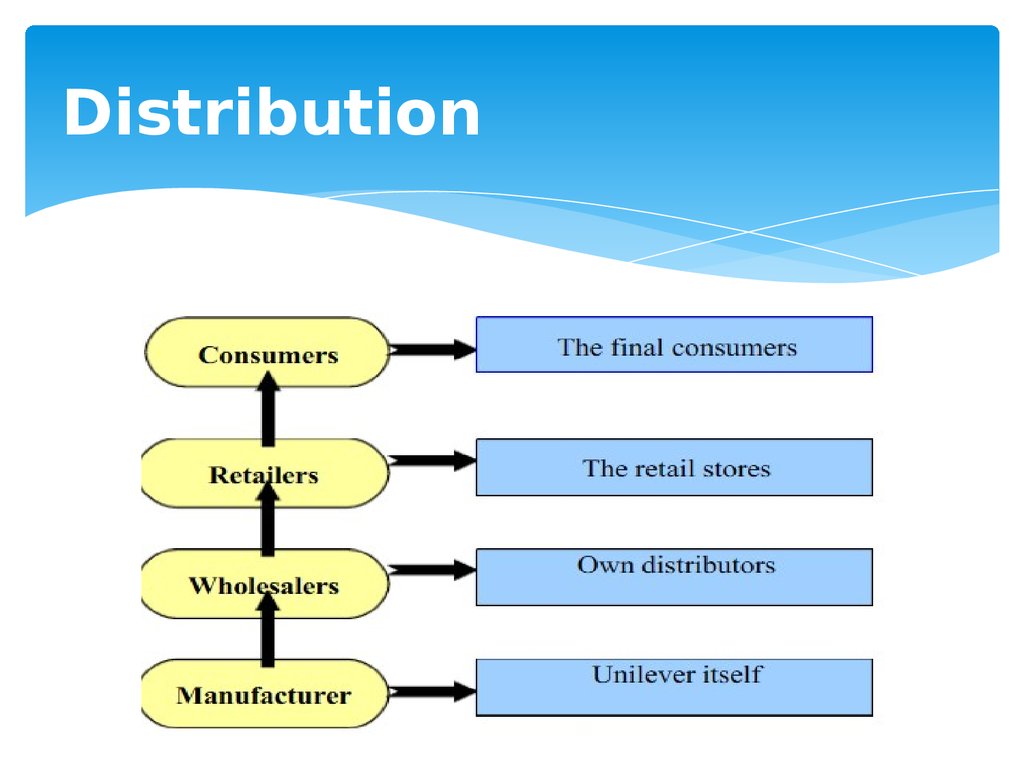 Distribution

Consumers
The final consumers

Retailers
The retail stores

Wholesalers
Own distributors

Manufacturer
Unilever itself